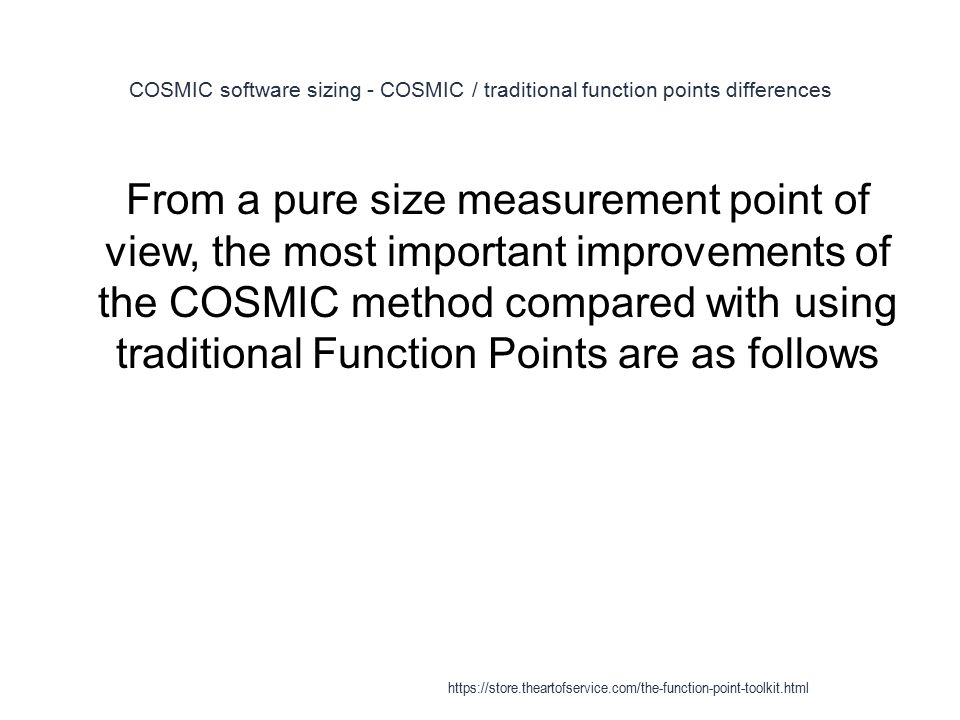 COSMIC software sizing - COSMIC / traditional function points differences

From a pure size measurement point of view, the most important improvements of the COSMIC method compared with using traditional Function Points are as follows

https://store.theartofservice.com/the-function-point-toolkit.html